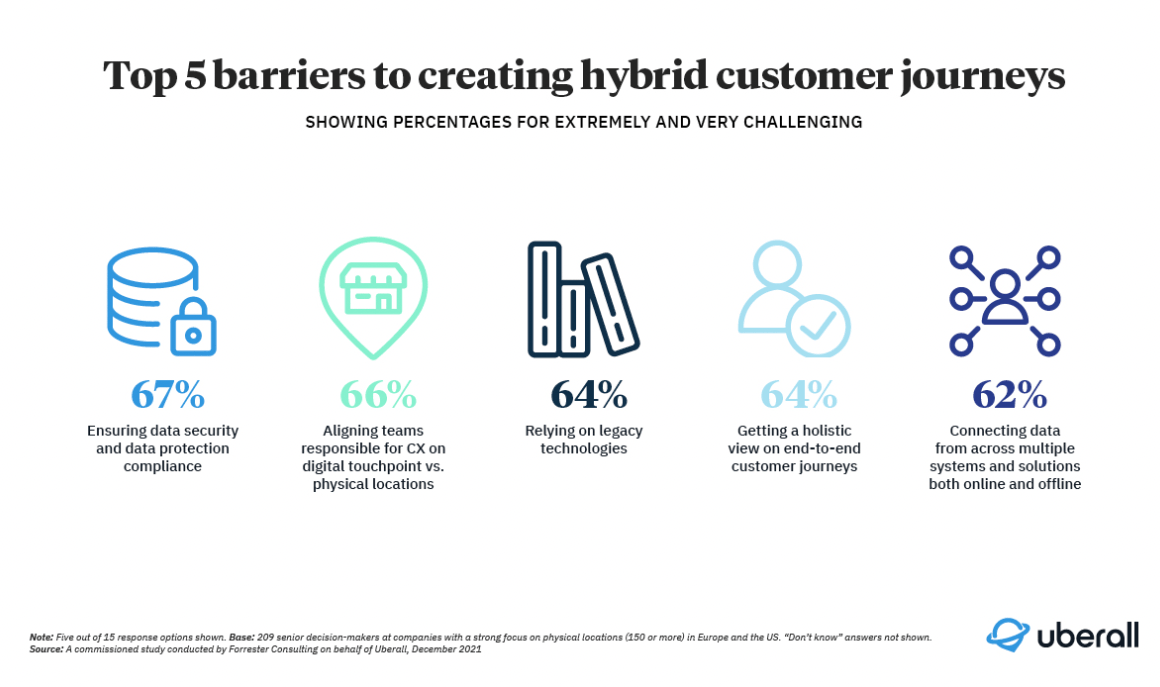 Top 5 barriers to creating hybrid customer journeys

SHOWING PERCENTAGES FOR EXTREMELY AND VERY CHALLENGING

67%
Ensuring data security and data protection compliance

66%
Aligning teams responsible for CX on digital touchpoint vs. physical locations

64%
Relying on legacy technologies

64%
Getting a holistic view on end-to-end customer journeys

62%
Connecting data from across multiple systems and solutions both online and offline

Note: Five out of 15 response options shown. Base: 209 senior decision-makers at companies with a strong focus on physical locations (150 or more) in Europe and the US. "Don't know" answers not shown.
Source: A commissioned study conducted by Forrester Consulting on behalf of Uberall, December 2021

uberall